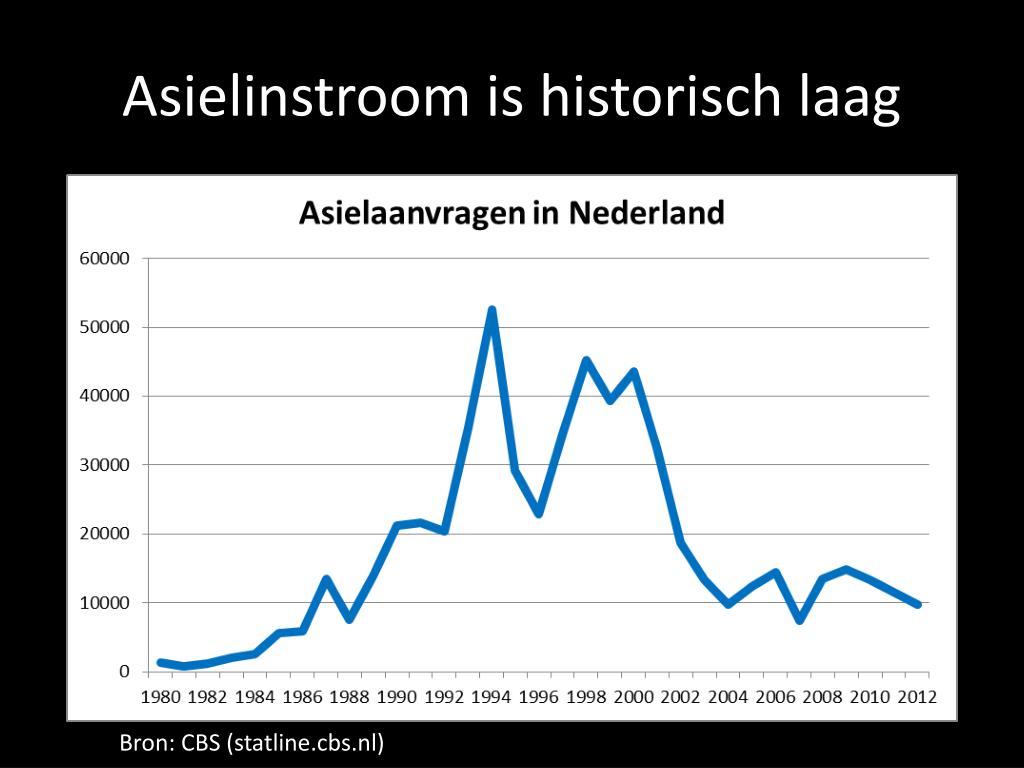 Asielinstroom is historisch laag

Asielaanvragen in Nederland

60000
50000
40000
30000
20000
10000
0

1980 1982 1984 1986 1988 1990 1992 1994 1996 1998 2000 2002 2004 2006 2008 2010 2012

Bron: CBS (statline.cbs.nl)